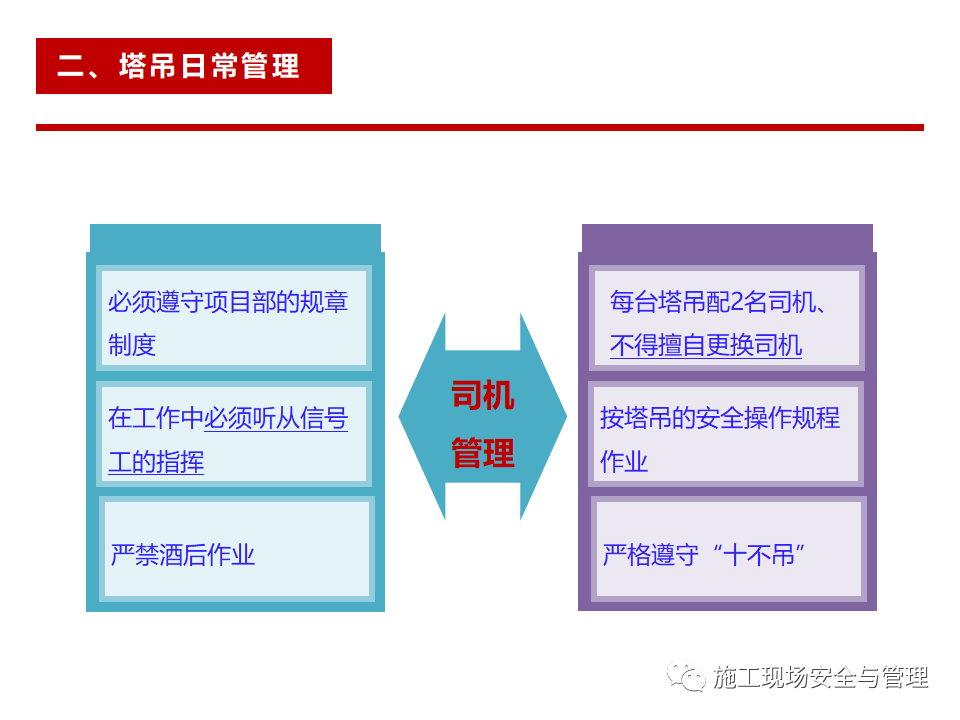 二、塔吊日常管理

必须遵守项目部的规章制度

在工作中必须听从信号工的指挥

严禁酒后作业

司机管理

每台塔吊配2名司机、不得擅自更换司机

按塔吊的安全操作规程作业

严格遵守“十不吊”

施工现场安全与管理